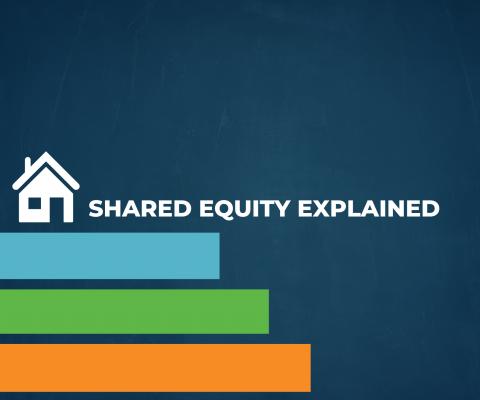 SHARED EQUITY EXPLAINED